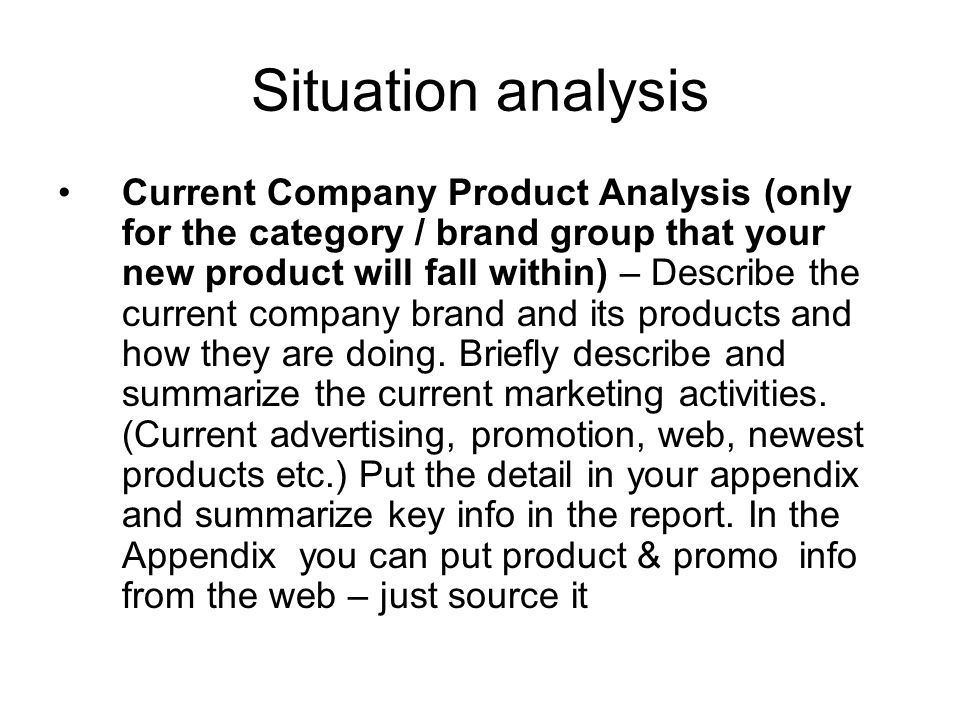 Situation analysis

• Current Company Product Analysis (only for the category / brand group that your new product will fall within) – Describe the current company brand and its products and how they are doing. Briefly describe and summarize the current marketing activities. (Current advertising, promotion, web, newest products etc.) Put the detail in your appendix and summarize key info in the report. In the Appendix you can put product & promo info from the web – just source it